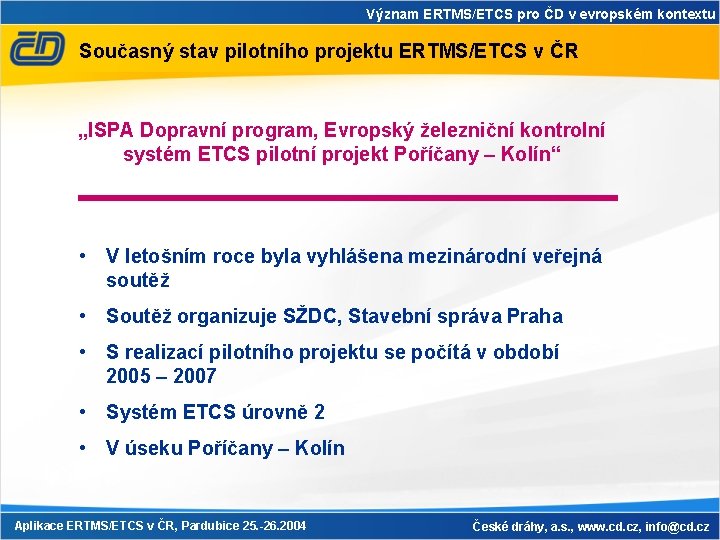 Význam ERTMS/ETCS pro ČD v evropském kontextu

ČD

Současný stav pilotního projektu ERTMS/ETCS v ČR

„ISPA Dopravní program, Evropský železniční kontrolní systém ETCS pilotní projekt Poříčany – Kolín“

• V letošním roce byla vyhlášena mezinárodní veřejná soutěž
• Soutěž organizuje SŽDC, Stavební správa Praha
• S realizací pilotního projektu se počítá v období 2005 – 2007
• Systém ETCS úrovně 2
• V úseku Poříčany – Kolín

Aplikace ERTMS/ETCS v ČR, Pardubice 25.-26.2004

České dráhy, a.s., www.cd.cz, info@cd.cz